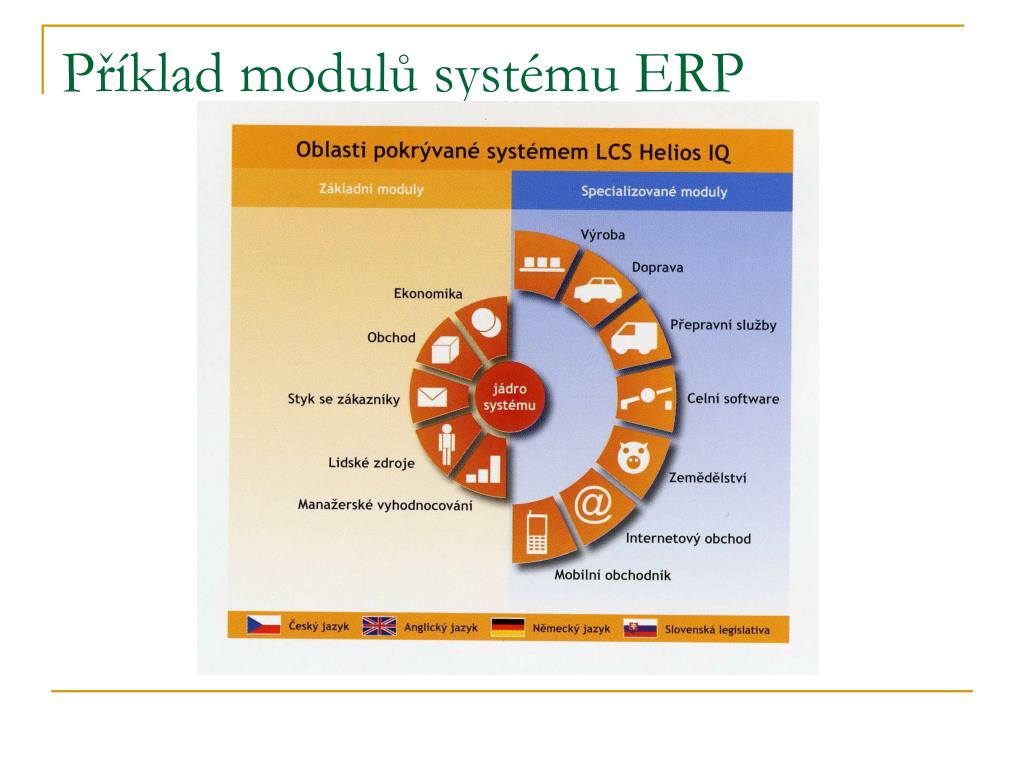 Příklad modulů systému ERP

Oblasti pokrývané systémem LCS Helios IQ

Základní moduly

Specializované moduly

Ekonomika

Obchod

Styk se zákazníky

Lidské zdroje

Manažerské vyhodnocování

jádro systému

Výroba

Doprava

Přepravní služby

Celní software

Zemědělství

Internetový obchod

Mobilní obchodník

Český jazyk Anglický jazyk Německý jazyk Slovenská legislativa